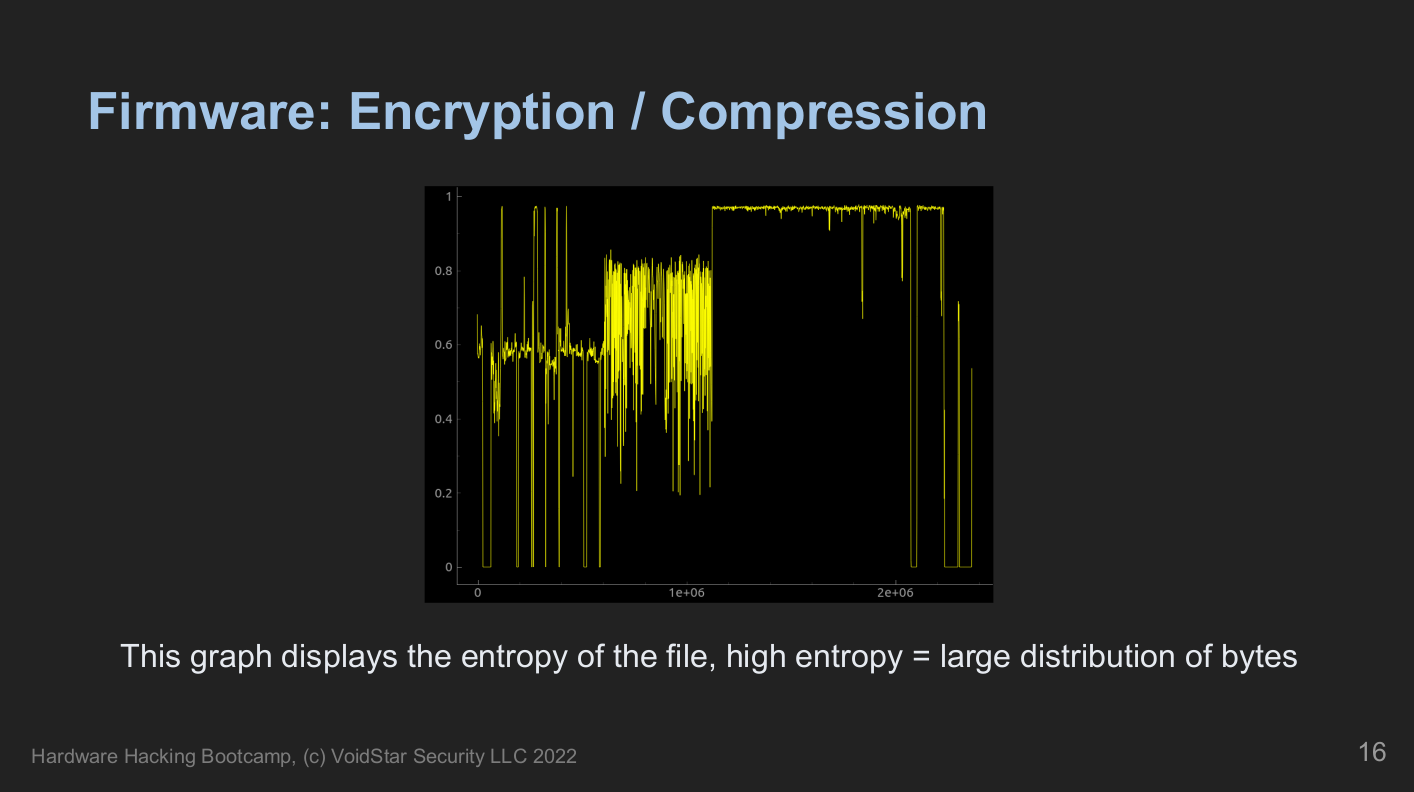 Firmware: Encryption / Compression

1
0.8
0.6
0.4
0.2
0
0
1e+06
2e+06

This graph displays the entropy of the file, high entropy = large distribution of bytes

Hardware Hacking Bootcamp, (c) VoidStar Security LLC 2022

16